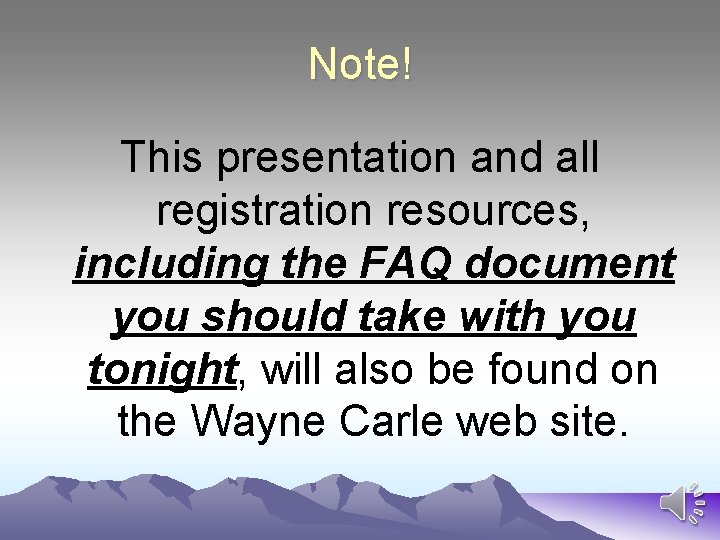 Note!

This presentation and all registration resources, including the FAQ document you should take with you tonight, will also be found on the Wayne Carle web site.